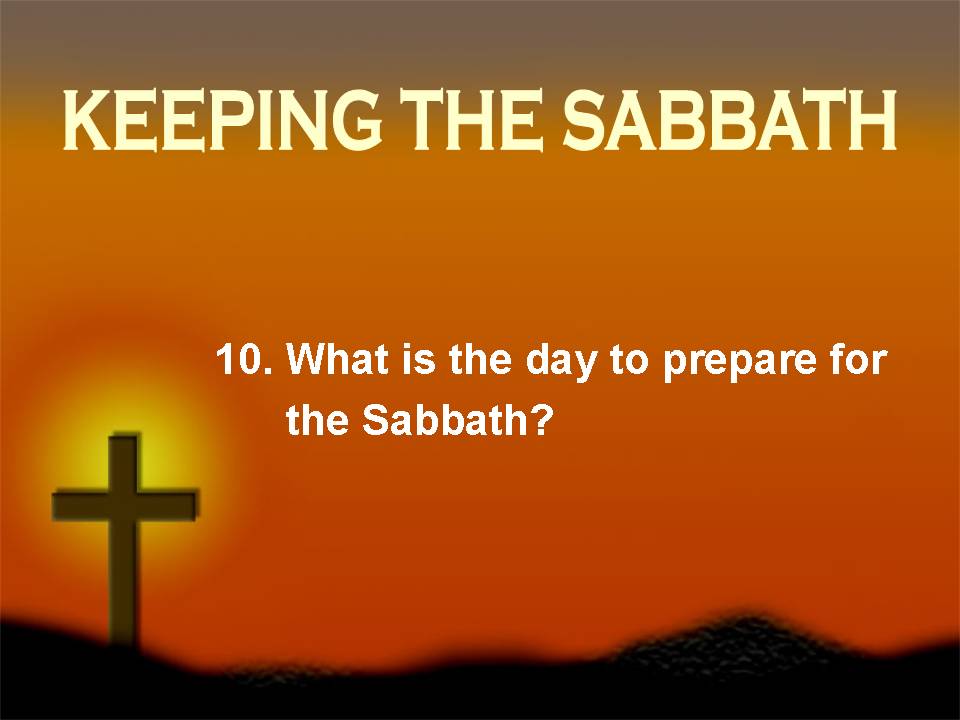 KEEPING THE SABBATH

10. What is the day to prepare for the Sabbath?